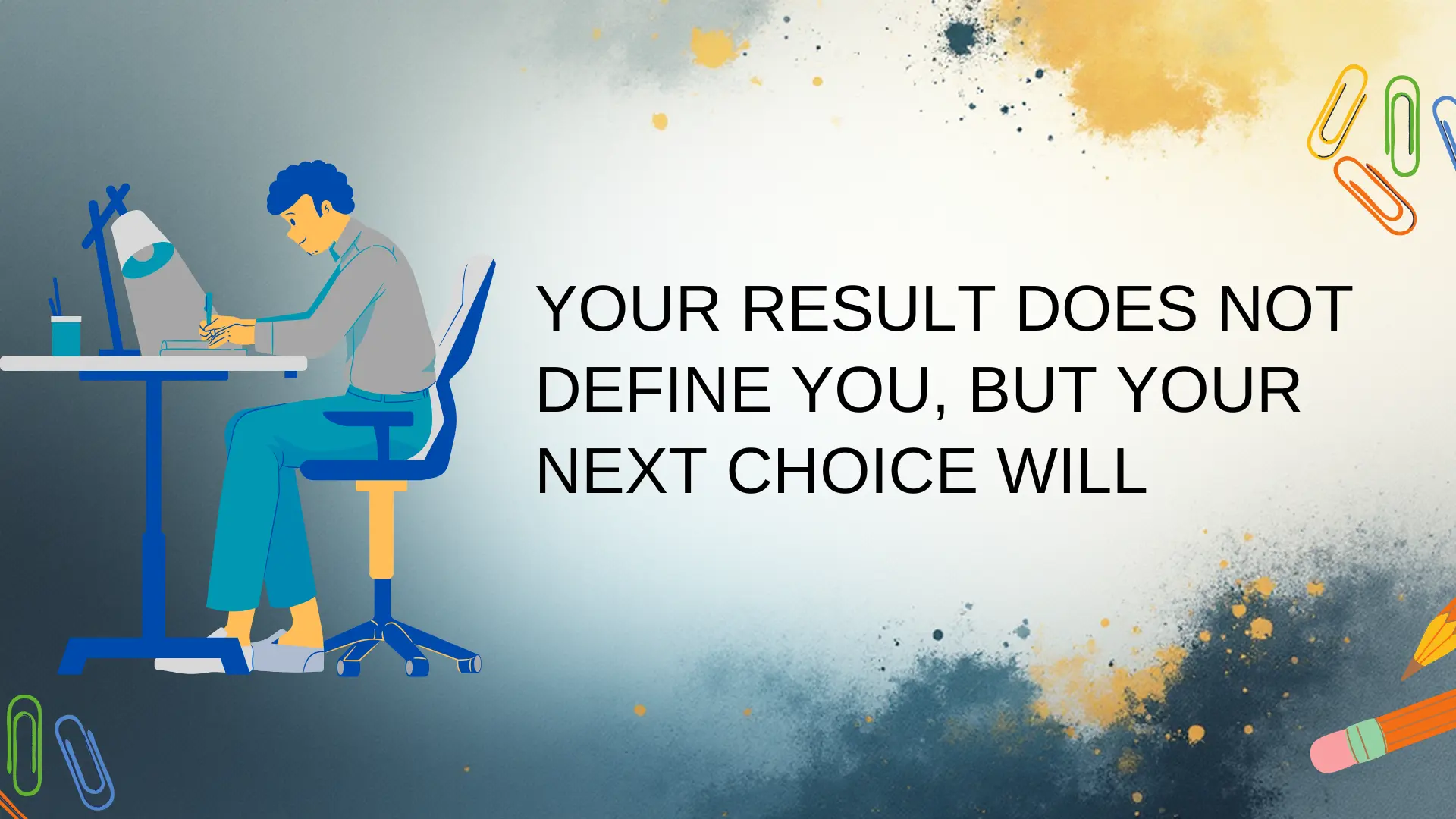 YOUR RESULT DOES NOT DEFINE YOU, BUT YOUR NEXT CHOICE WILL